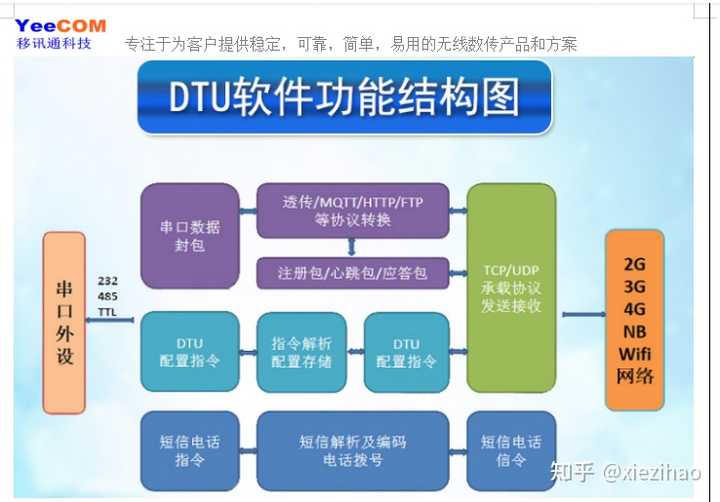 YeeCOM
移讯通科技

专注于为客户提供稳定，可靠，简单，易用的无线数传产品和方案

DTU软件功能结构图

串口外设

232
485
TTL

串口数据封包

透传/MQTT/HTTP/FTP等协议转换

注册包/心跳包/应答包

TCP/UDP承载协议发送接收

2G
3G
4G
NB
Wifi
网络

DTU配置指令

指令解析配置存储

DTU配置指令

短信电话指令

短信解析及编码电话拨号

短信电话信令

知乎 @xiezihao